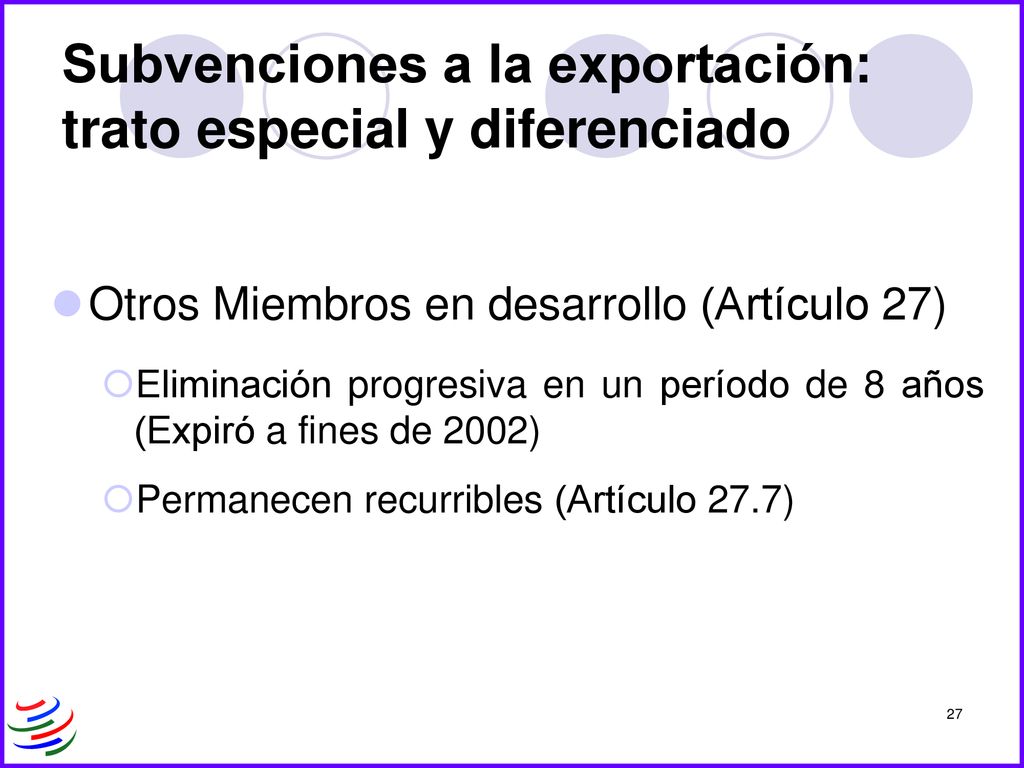 Subvenciones a la exportación: trato especial y diferenciado

Otros Miembros en desarrollo (Artículo 27)

Eliminación progresiva en un período de 8 años (Expiró a fines de 2002)

Permanecen recurribles (Artículo 27.7)

27